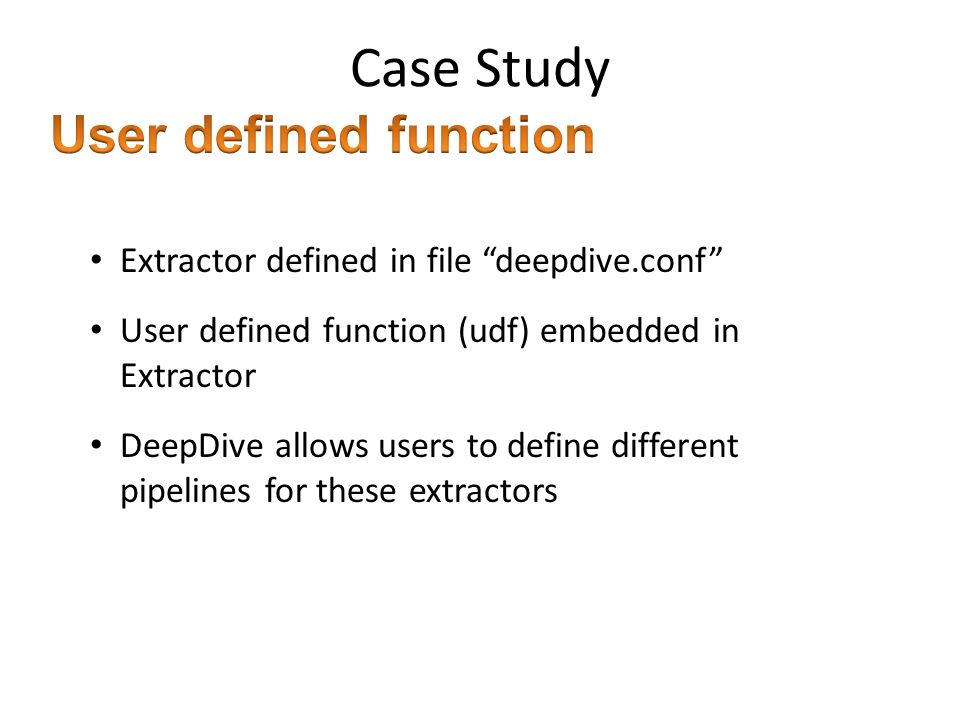 Case Study

User defined function

• Extractor defined in file “deepdive.conf”

• User defined function (udf) embedded in Extractor

• DeepDive allows users to define different pipelines for these extractors